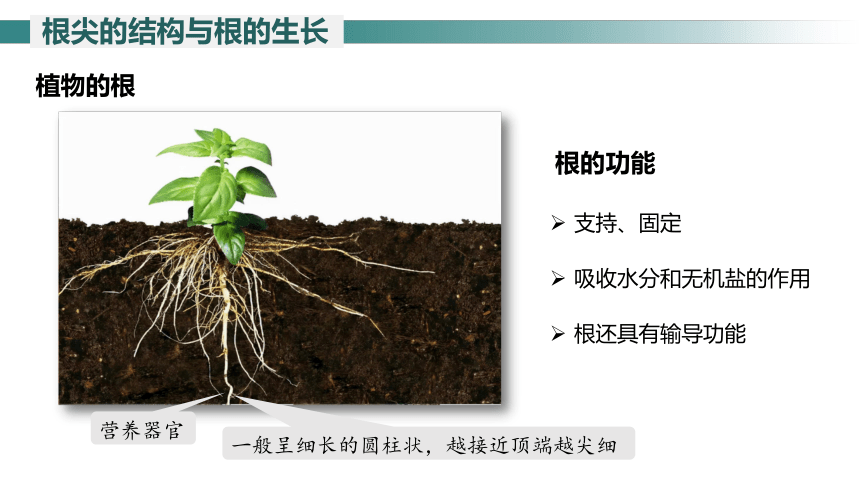 根尖的结构与根的生长

植物的根

根的功能

➢ 支持、固定

➢ 吸收水分和无机盐的作用

➢ 根还具有输导功能

营养器官

一般呈细长的圆柱状，越接近顶端越尖细